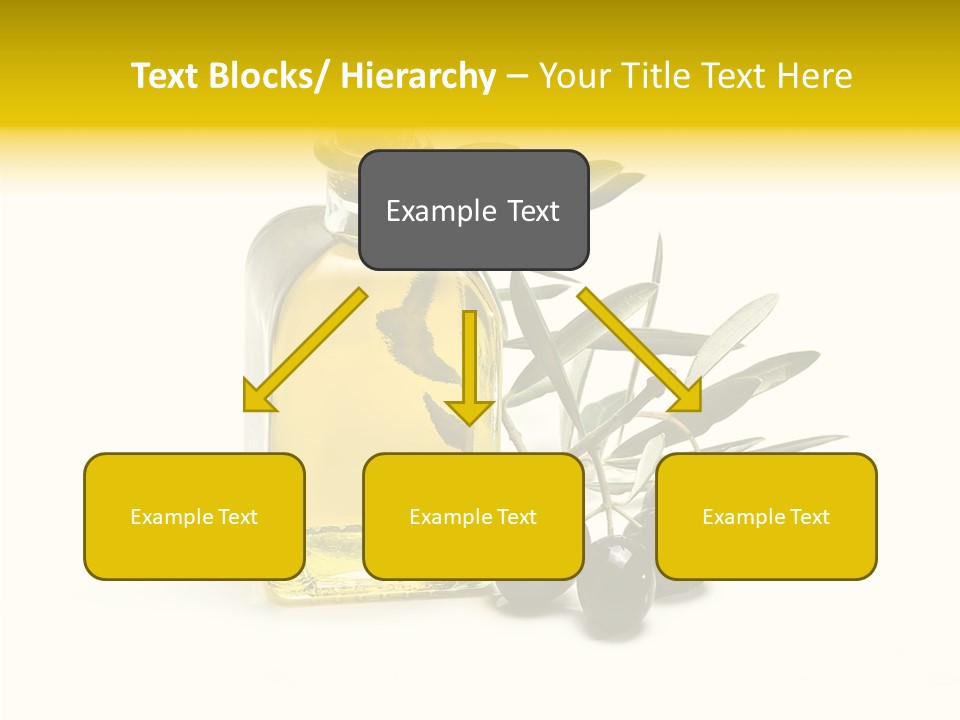 Text Blocks/ Hierarchy – Your Title Text Here

Example Text

Example Text

Example Text

Example Text